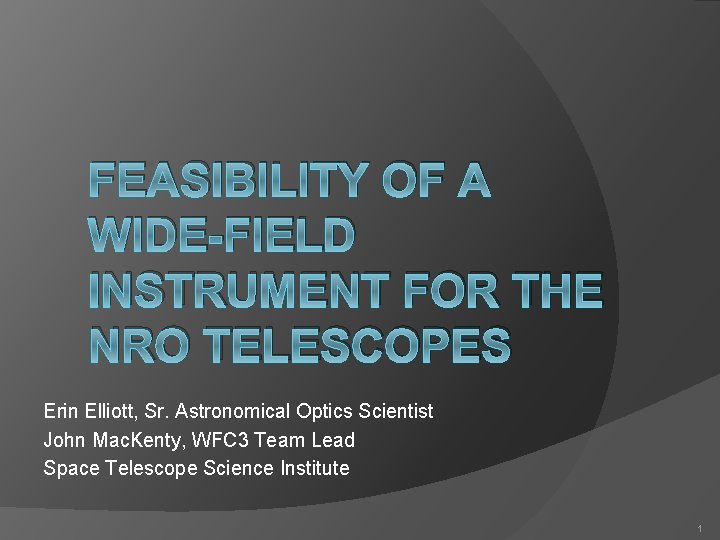 FEASIBILITY OF A WIDE-FIELD INSTRUMENT FOR THE NRO TELESCOPES

Erin Elliott, Sr. Astronomical Optics Scientist
John MacKenty, WFC3 Team Lead
Space Telescope Science Institute

1